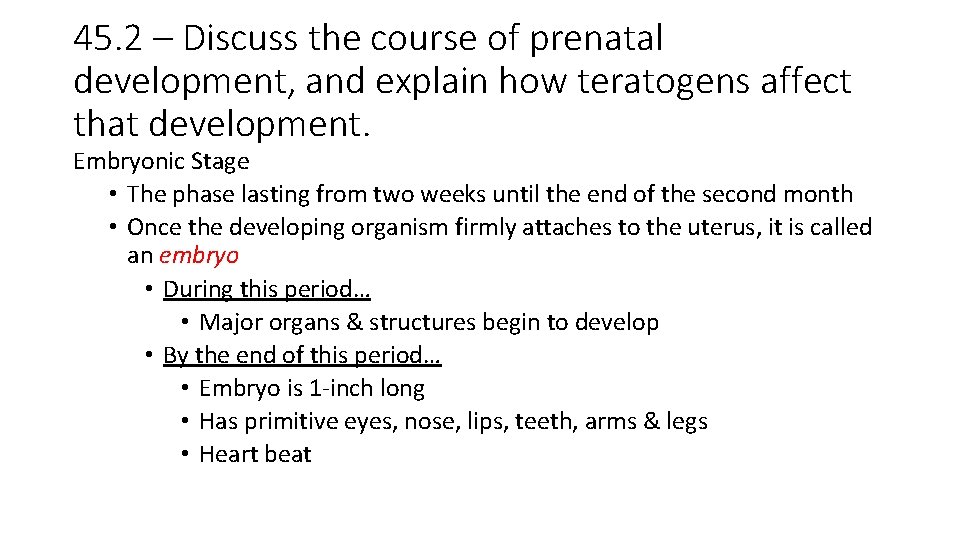 45.2 – Discuss the course of prenatal development, and explain how teratogens affect that development.

Embryonic Stage

• The phase lasting from two weeks until the end of the second month
• Once the developing organism firmly attaches to the uterus, it is called an embryo
  • During this period…
    • Major organs & structures begin to develop
  • By the end of this period…
    • Embryo is 1-inch long
    • Has primitive eyes, nose, lips, teeth, arms & legs
    • Heart beat